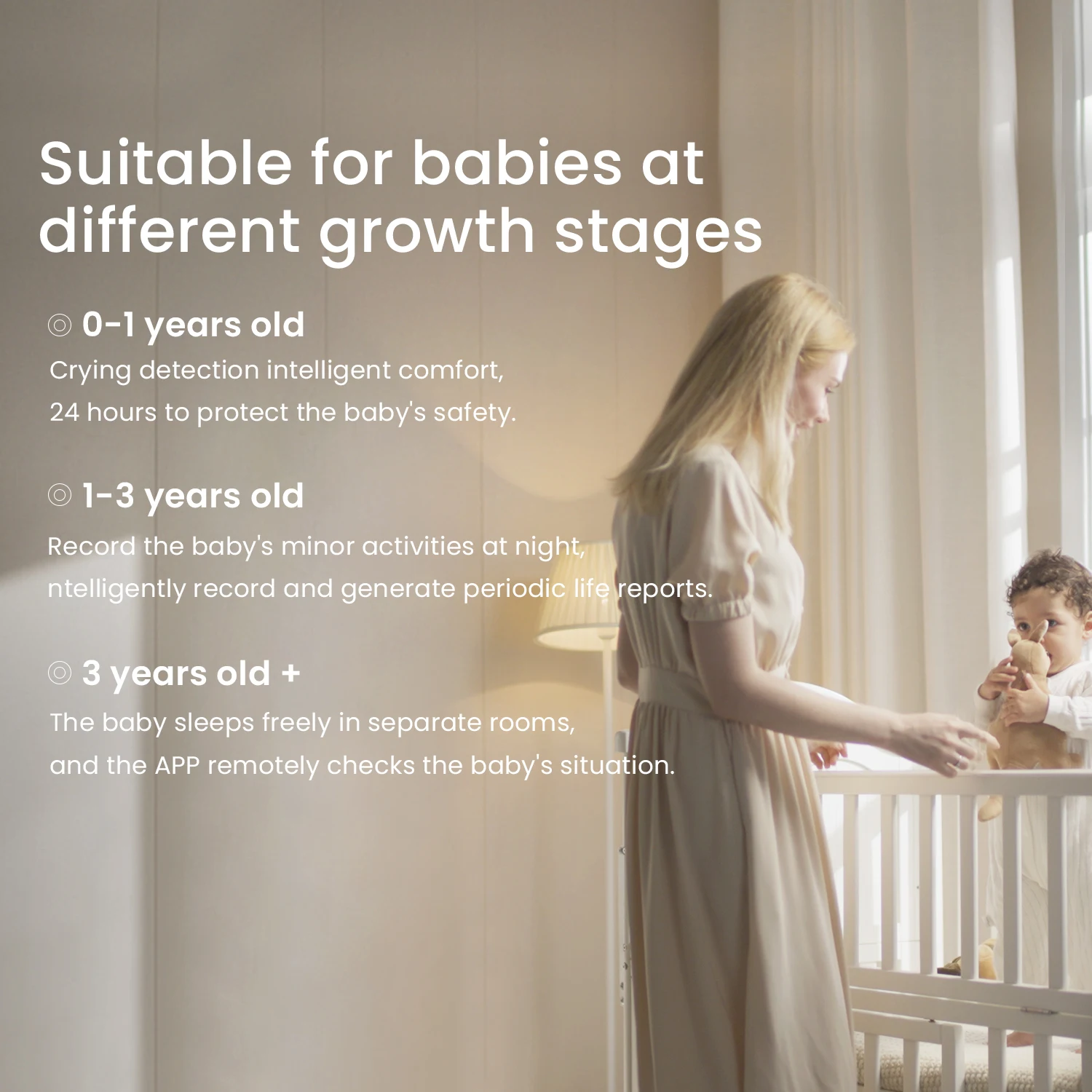 Suitable for babies at different growth stages

◎ 0-1 years old
Crying detection intelligent comfort,
24 hours to protect the baby's safety.

◎ 1-3 years old
Record the baby's minor activities at night,
ntelligently record and generate periodic life reports.

◎ 3 years old +
The baby sleeps freely in separate rooms,
and the APP remotely checks the baby's situation.